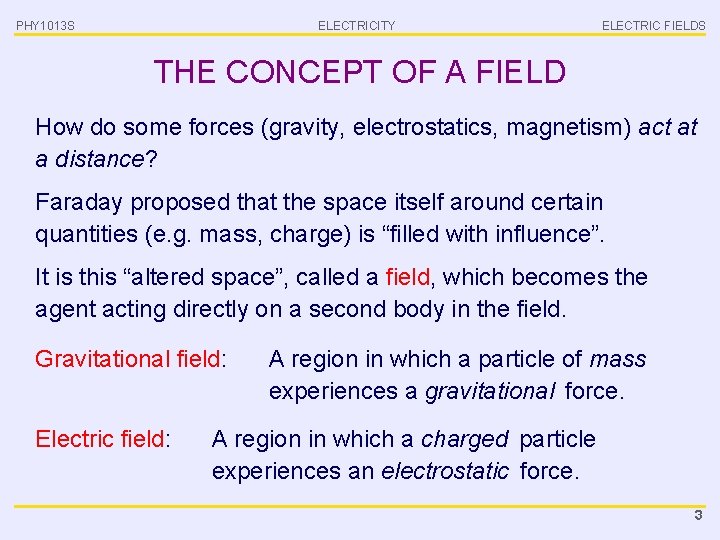 PHY1013S ELECTRICITY ELECTRIC FIELDS

THE CONCEPT OF A FIELD

How do some forces (gravity, electrostatics, magnetism) act at a distance?

Faraday proposed that the space itself around certain quantities (e.g. mass, charge) is “filled with influence”.

It is this “altered space”, called a field, which becomes the agent acting directly on a second body in the field.

Gravitational field: A region in which a particle of mass experiences a gravitational force.

Electric field: A region in which a charged particle experiences an electrostatic force.

3